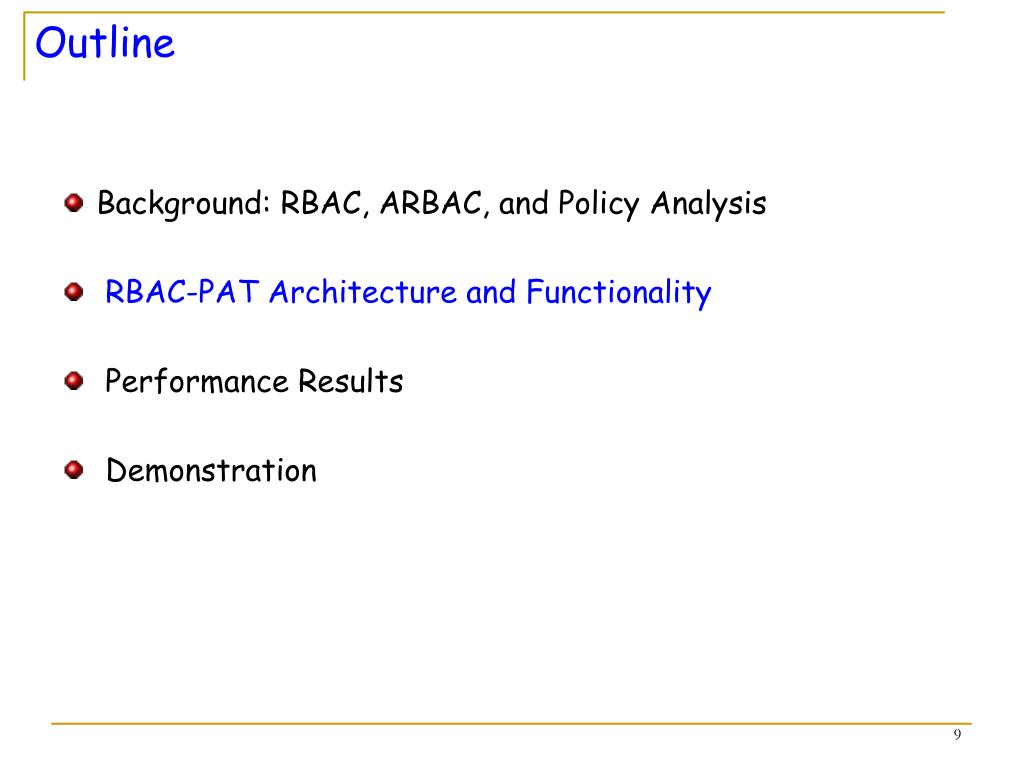 Outline

Background: RBAC, ARBAC, and Policy Analysis

RBAC-PAT Architecture and Functionality

Performance Results

Demonstration

9